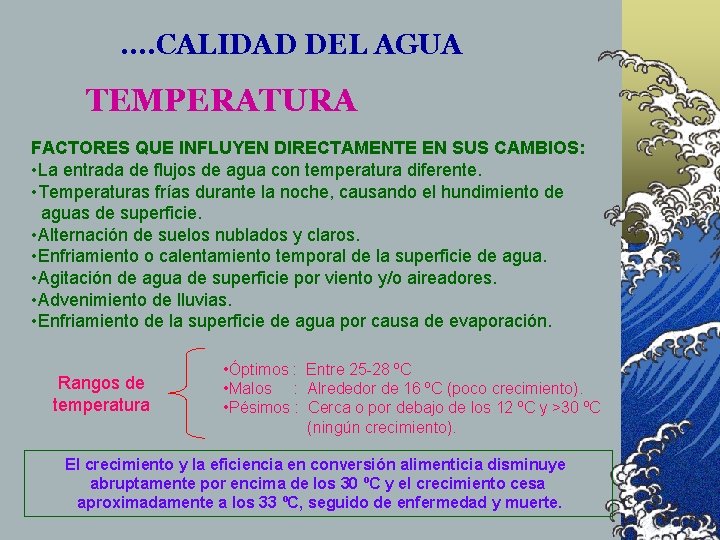 ....CALIDAD DEL AGUA

TEMPERATURA

FACTORES QUE INFLUYEN DIRECTAMENTE EN SUS CAMBIOS:
•La entrada de flujos de agua con temperatura diferente.
•Temperaturas frías durante la noche, causando el hundimiento de aguas de superficie.
•Alternación de suelos nublados y claros.
•Enfriamiento o calentamiento temporal de la superficie de agua.
•Agitación de agua de superficie por viento y/o aireadores.
•Advenimiento de lluvias.
•Enfriamiento de la superficie de agua por causa de evaporación.

Rangos de temperatura

•Óptimos : Entre 25-28 ºC
•Malos : Alrededor de 16 ºC (poco crecimiento).
•Pésimos : Cerca o por debajo de los 12 ºC y >30 ºC (ningún crecimiento).

El crecimiento y la eficiencia en conversión alimenticia disminuye abruptamente por encima de los 30 ºC y el crecimiento cesa aproximadamente a los 33 ºC, seguido de enfermedad y muerte.